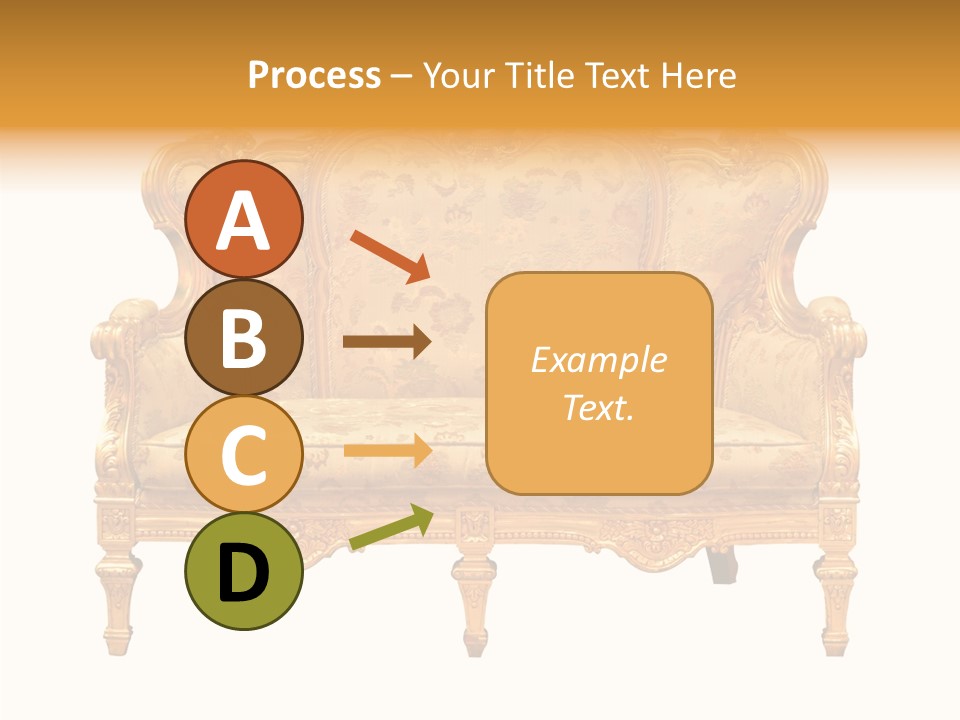 Process – Your Title Text Here

A

B

C

D

Example Text.